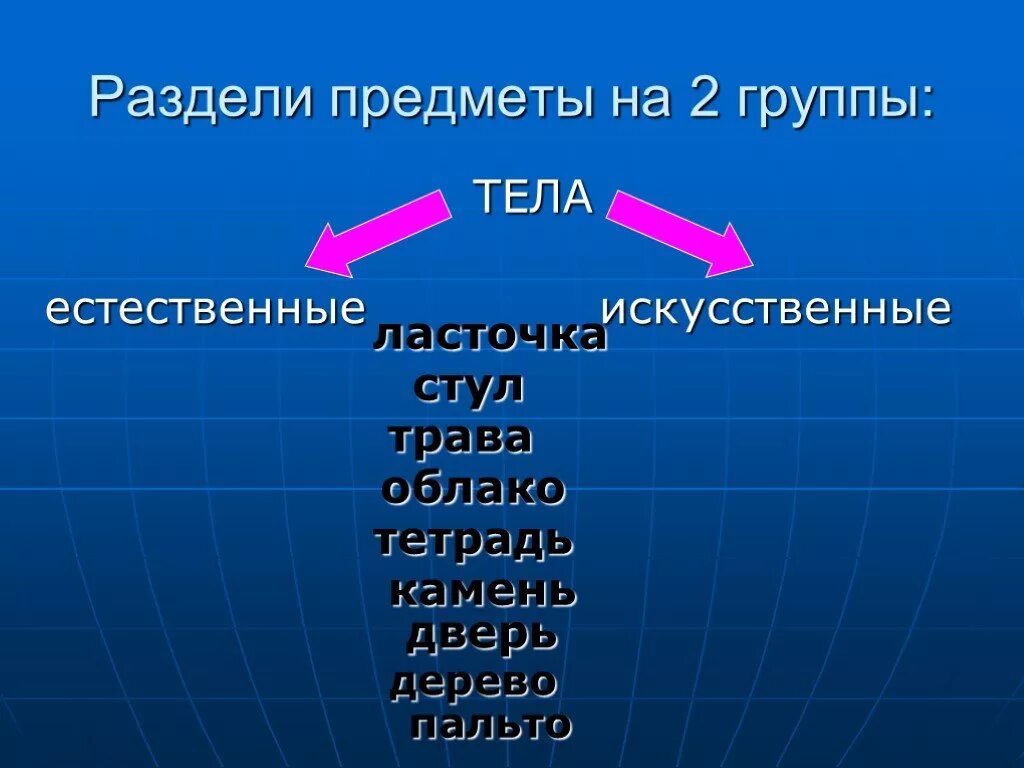 Раздели предметы на 2 группы:

ТЕЛА

естественные

искусственные

ласточка
стул
трава
облако
тетрадь
камень
дверь
дерево
пальто